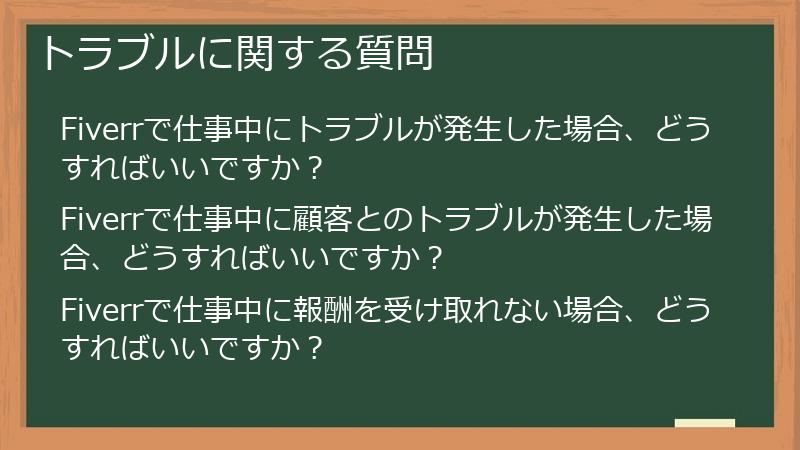 トラブルに関する質問

Fiverrで仕事中にトラブルが発生した場合、どうすればいいですか？

Fiverrで仕事中に顧客とのトラブルが発生した場合、どうすればいいですか？

Fiverrで仕事中に報酬を受け取れない場合、どうすればいいですか？